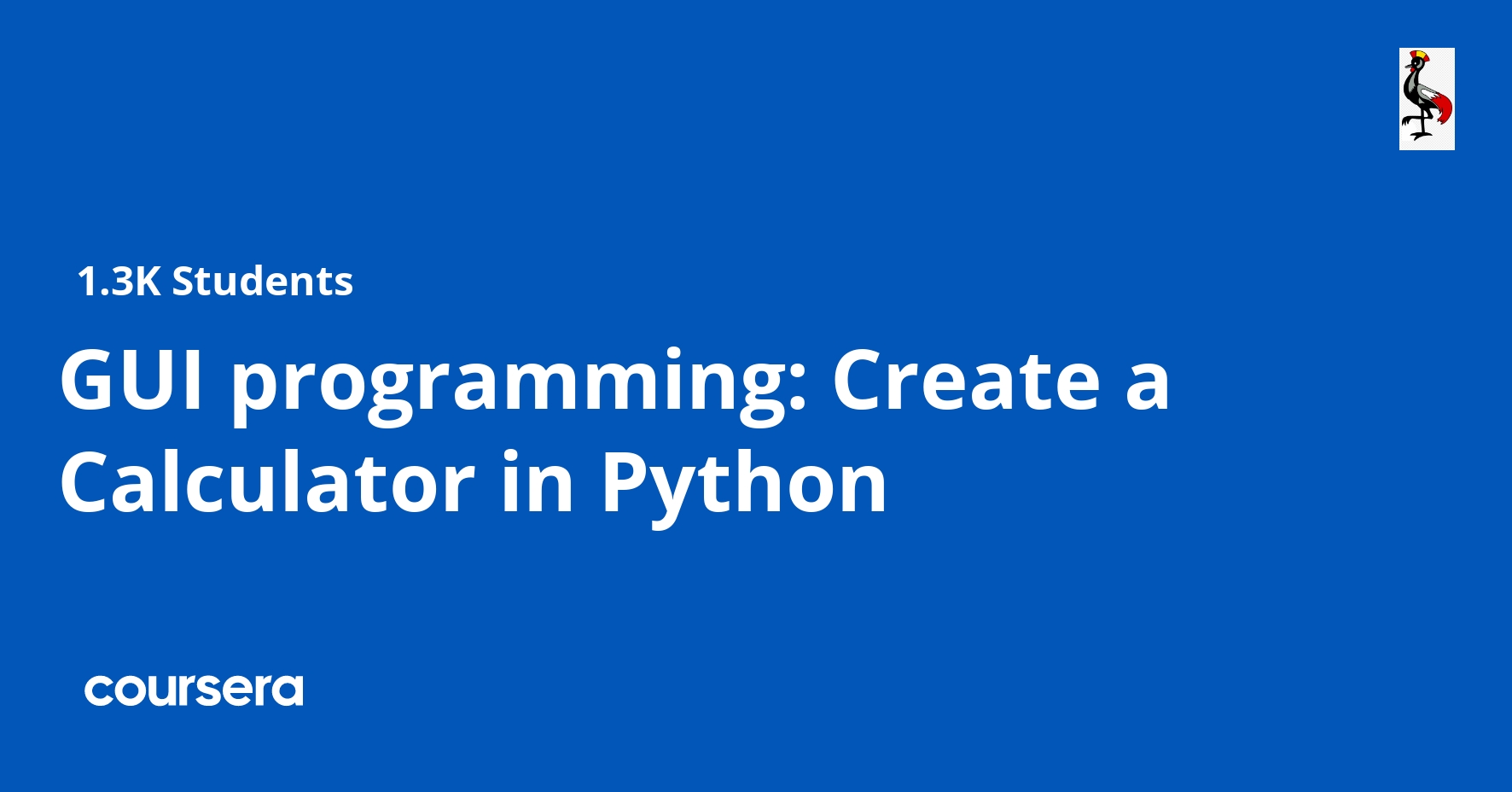 1.3K Students

GUI programming: Create a Calculator in Python

coursera